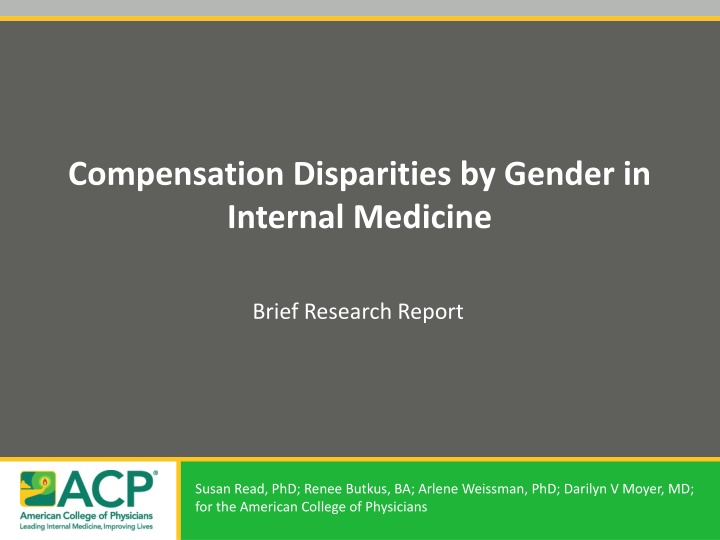 Compensation Disparities by Gender in Internal Medicine

Brief Research Report

ACP®
American College of Physicians
Leading Internal Medicine, Improving Lives

Susan Read, PhD; Renee Butkus, BA; Arlene Weissman, PhD; Darilyn V Moyer, MD; for the American College of Physicians